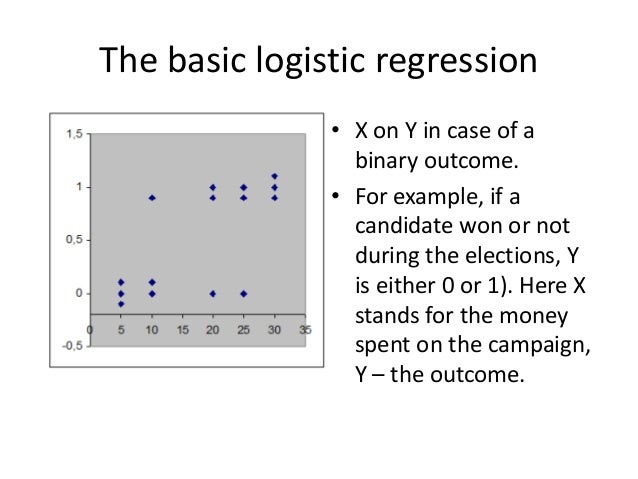 The basic logistic regression

1,5
1
0,5
0
-0,5
0 5 10 15 20 25 30 35

• X on Y in case of a binary outcome.
• For example, if a candidate won or not during the elections, Y is either 0 or 1). Here X stands for the money spent on the campaign, Y – the outcome.